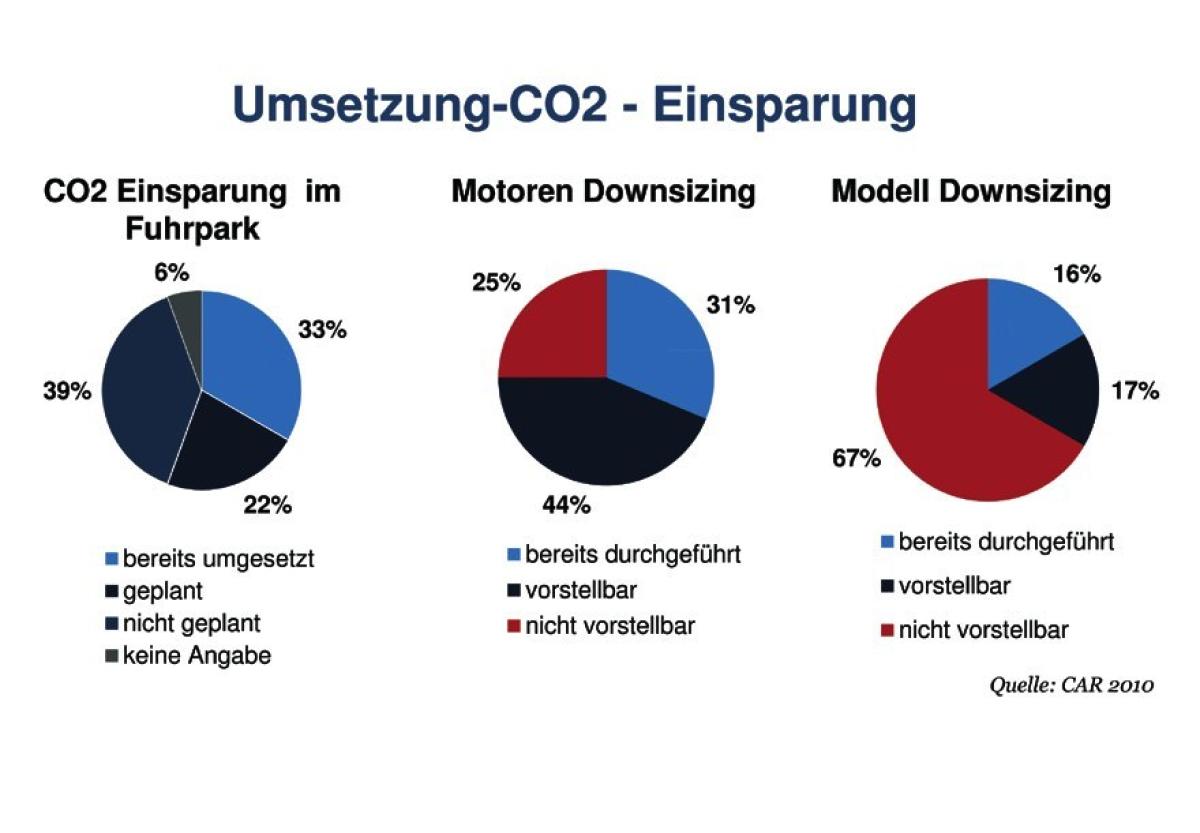 Umsetzung-CO2 - Einsparung

CO2 Einsparung im Fuhrpark

6%
33%
39%
22%

bereits umgesetzt
geplant
nicht geplant
keine Angabe

Motoren Downsizing

25%
31%
44%

bereits durchgeführt
vorstellbar
nicht vorstellbar

Modell Downsizing

16%
17%
67%

bereits durchgeführt
vorstellbar
nicht vorstellbar

Quelle: CAR 2010